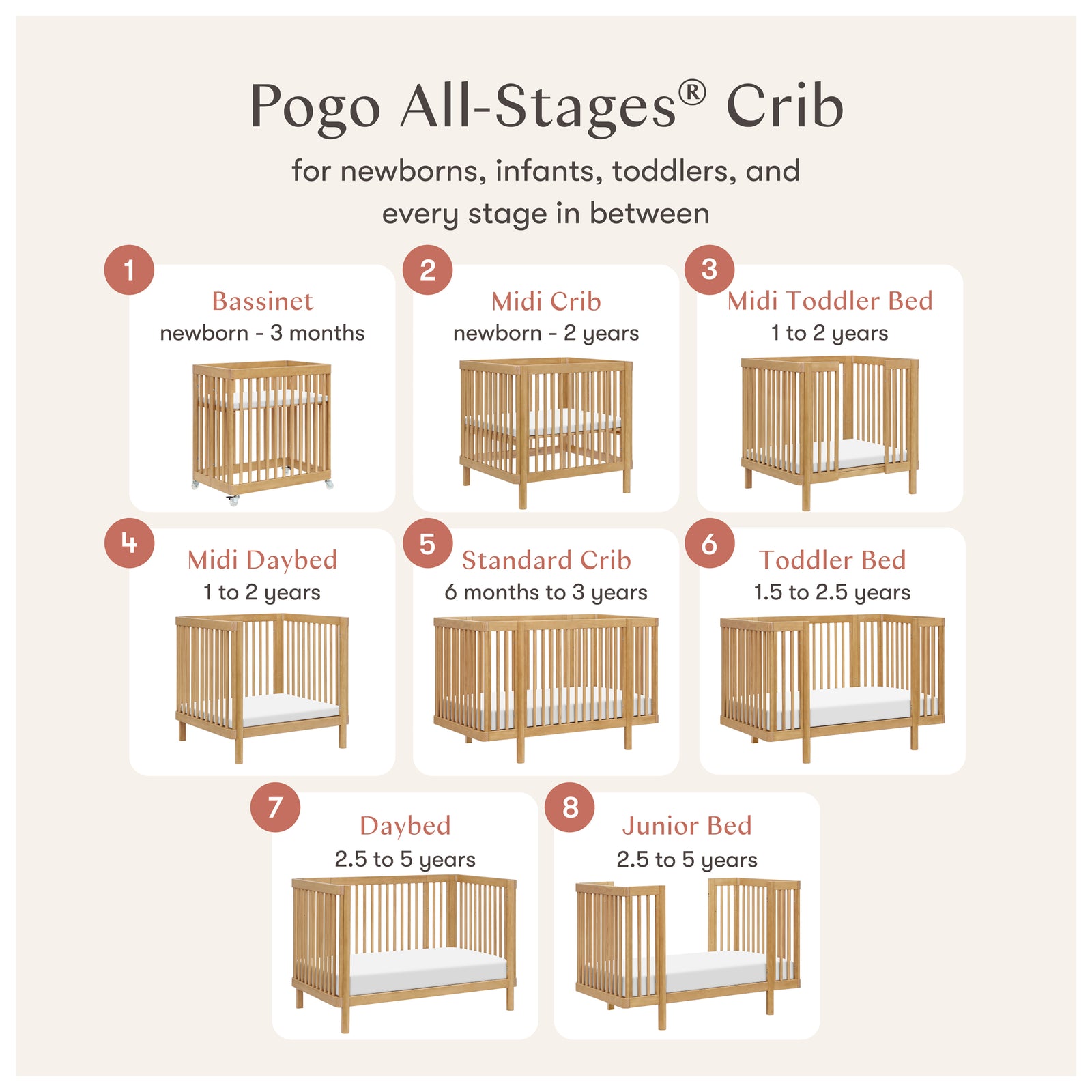 Pogo All-Stages® Crib

for newborns, infants, toddlers, and every stage in between

1
Bassinet
newborn - 3 months

2
Midi Crib
newborn - 2 years

3
Midi Toddler Bed
1 to 2 years

4
Midi Daybed
1 to 2 years

5
Standard Crib
6 months to 3 years

6
Toddler Bed
1.5 to 2.5 years

7
Daybed
2.5 to 5 years

8
Junior Bed
2.5 to 5 years